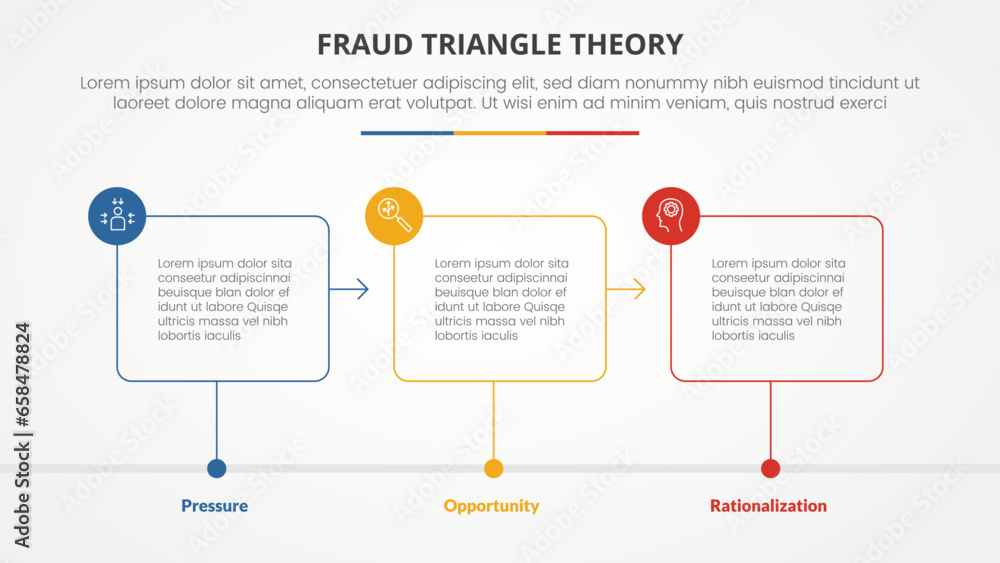 FRAUD TRIANGLE THEORY

Lorem ipsum dolor sit amet, consectetuer adipiscing elit, sed diam nonummy nibh euismod tincidunt ut laoreet dolore magna aliquam erat volutpat. Ut wisi enim ad minim veniam, quis nostrud exerci

Lorem ipsum dolor sita conseetur adipiscinnai beuisque blan dolor ef idunt ut labore Quisqe ultricis massa vel nibh lobortis iaculis

Lorem ipsum dolor sita conseetur adipiscinnai beuisque blan dolor ef idunt ut labore Quisqe ultricis massa vel nibh lobortis iaculis

Lorem ipsum dolor sita conseetur adipiscinnai beuisque blan dolor ef idunt ut labore Quisqe ultricis massa vel nibh lobortis iaculis

Pressure

Opportunity

Rationalization

Adobe Stock | #658478824